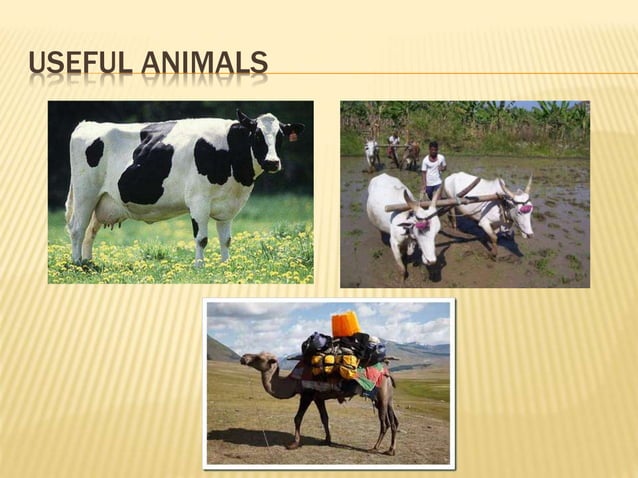 USEFUL ANIMALS